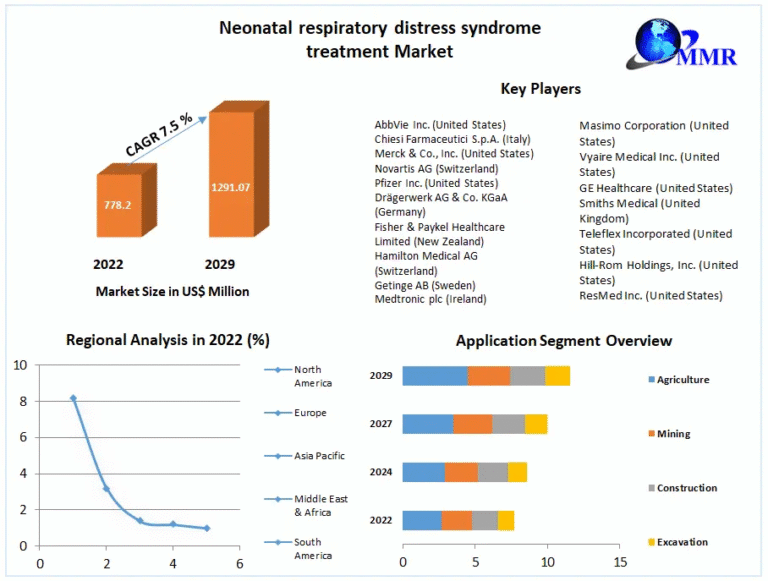 Neonatal respiratory distress syndrome treatment Market

MMR

CAGR 7.5 %

778.2

1291.07

2022

2029

Market Size in US$ Million

Key Players

AbbVie Inc. (United States)
Chiesi Farmaceutici S.p.A. (Italy)
Merck & Co., Inc. (United States)
Novartis AG (Switzerland)
Pfizer Inc. (United States)
Drägerwerk AG & Co. KGaA (Germany)
Fisher & Paykel Healthcare Limited (New Zealand)
Hamilton Medical AG (Switzerland)
Getinge AB (Sweden)
Medtronic plc (Ireland)

Masimo Corporation (United States)
Vyaire Medical Inc. (United States)
GE Healthcare (United States)
Smiths Medical (United Kingdom)
Teleflex Incorporated (United States)
Hill-Rom Holdings, Inc. (United States)
ResMed Inc. (United States)

Regional Analysis in 2022 (%)

10
8
6
4
2
0
0
2
4
6

North America
Europe
Asia Pacific
Middle East & Africa
South America

Application Segment Overview

2029
2027
2024
2022

0
5
10
15

Agriculture
Mining
Construction
Excavation